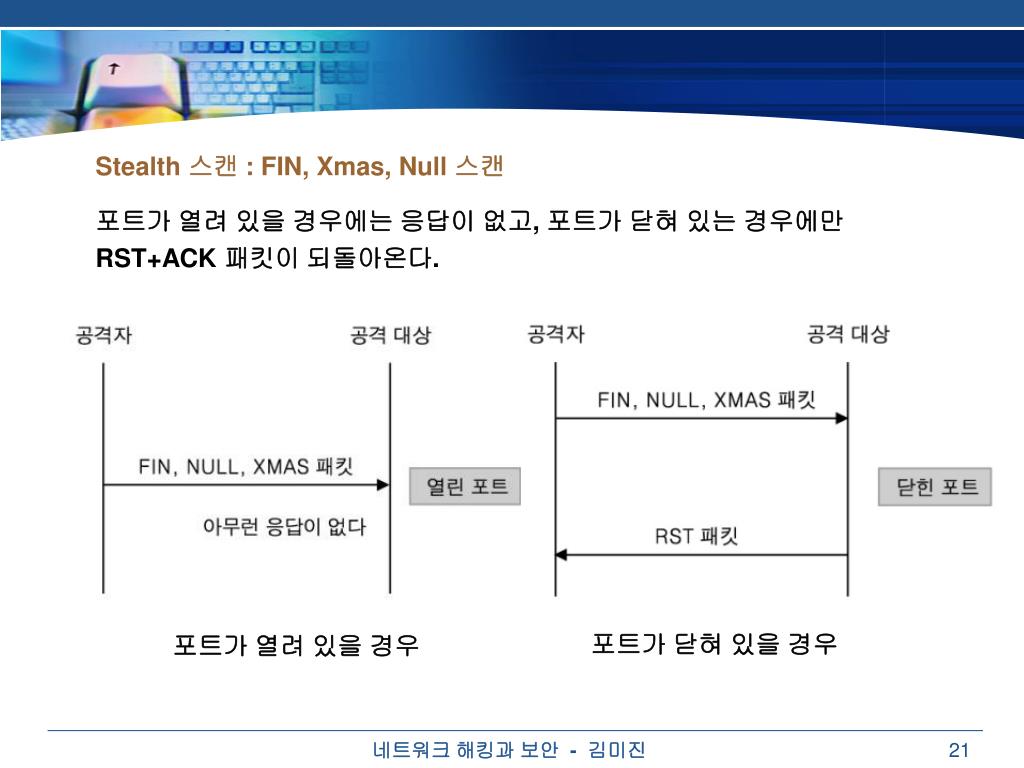 Stealth 스캔 : FIN, Xmas, Null 스캔

포트가 열려 있을 경우에는 응답이 없고, 포트가 닫혀 있는 경우에만 RST+ACK 패킷이 되돌아온다.

공격자

공격 대상

FIN, NULL, XMAS 패킷

열린 포트

아무런 응답이 없다

포트가 열려 있을 경우

공격자

공격 대상

FIN, NULL, XMAS 패킷

닫힌 포트

RST 패킷

포트가 닫혀 있을 경우

네트워크 해킹과 보안 - 김미진

21